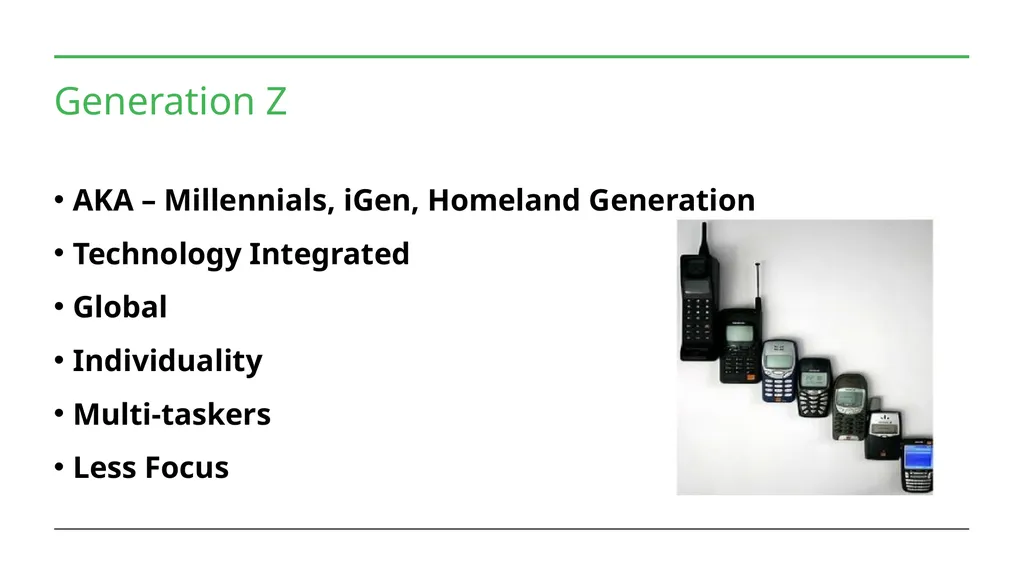 Generation Z

• AKA – Millennials, iGen, Homeland Generation
• Technology Integrated
• Global
• Individuality
• Multi-taskers
• Less Focus